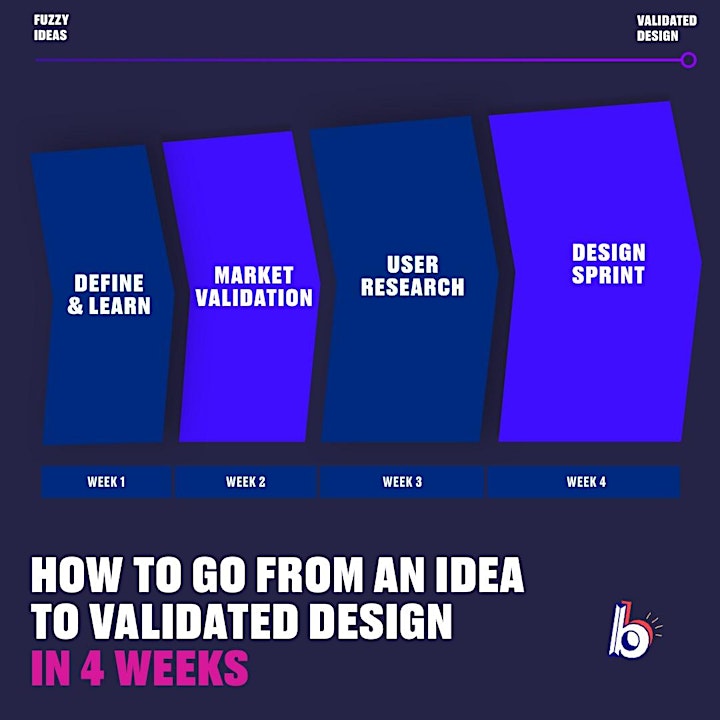 FUZZY IDEAS

VALIDATED DESIGN

DEFINE & LEARN

MARKET VALIDATION

USER RESEARCH

DESIGN SPRINT

WEEK 1

WEEK 2

WEEK 3

WEEK 4

HOW TO GO FROM AN IDEA TO VALIDATED DESIGN IN 4 WEEKS

b